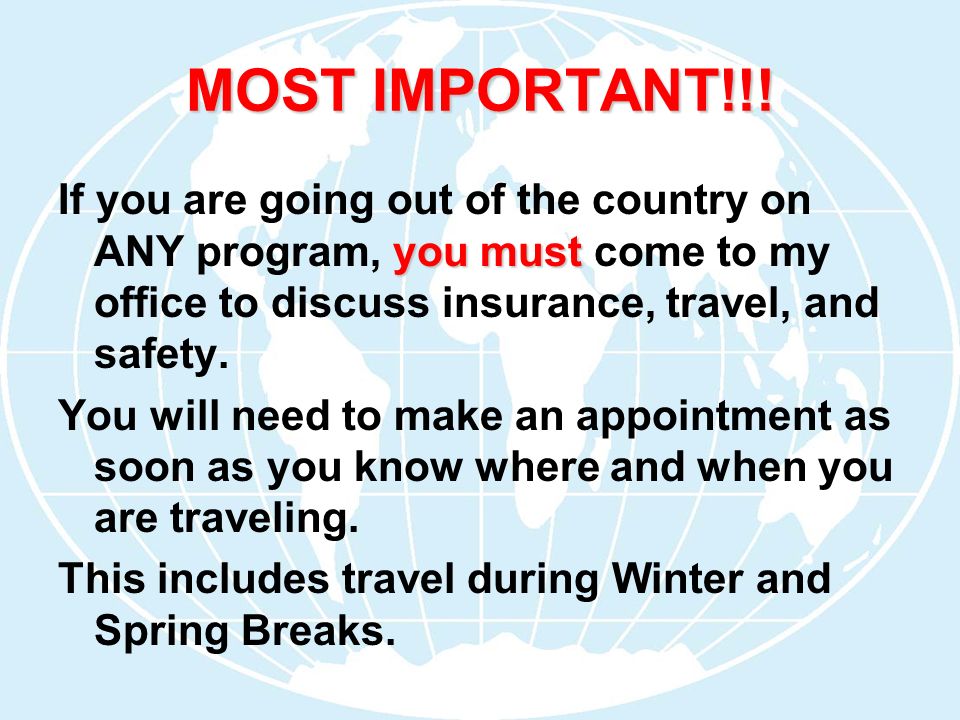 MOST IMPORTANT!!!

If you are going out of the country on ANY program, you must come to my office to discuss insurance, travel, and safety.

You will need to make an appointment as soon as you know where and when you are traveling.

This includes travel during Winter and Spring Breaks.